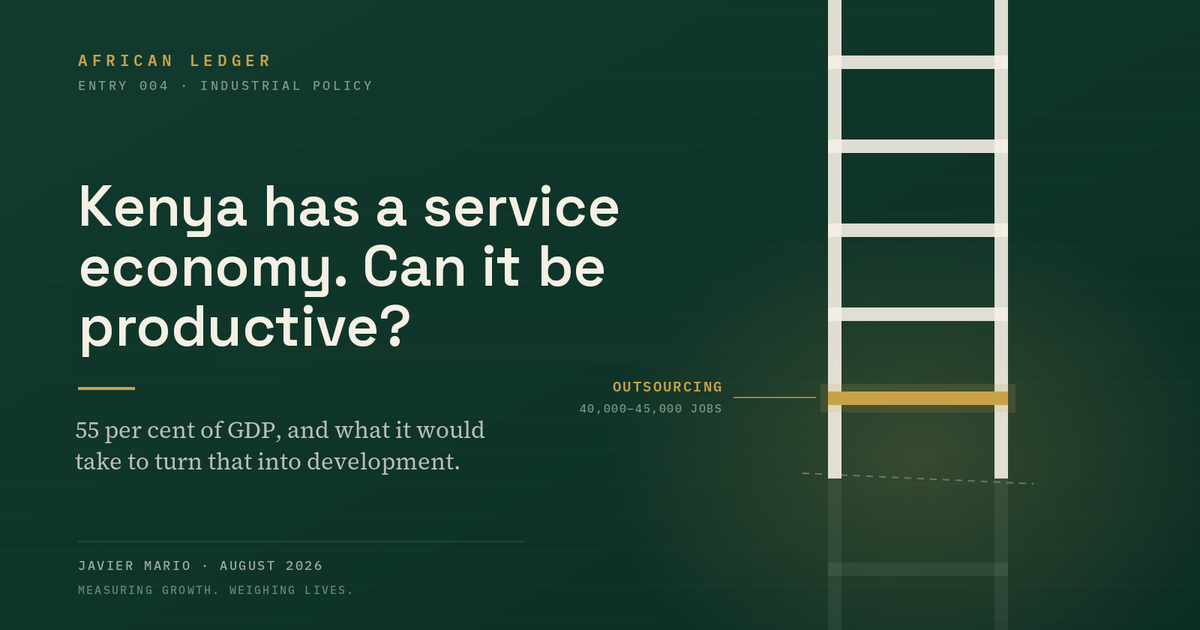 AFRICAN LEDGER
ENTRY 004 · INDUSTRIAL POLICY

Kenya has a service economy. Can it be productive?

55 per cent of GDP, and what it would take to turn that into development.

OUTSOURCING
40,000–45,000 JOBS

JAVIER MARIO · AUGUST 2026
MEASURING GROWTH. WEIGHING LIVES.